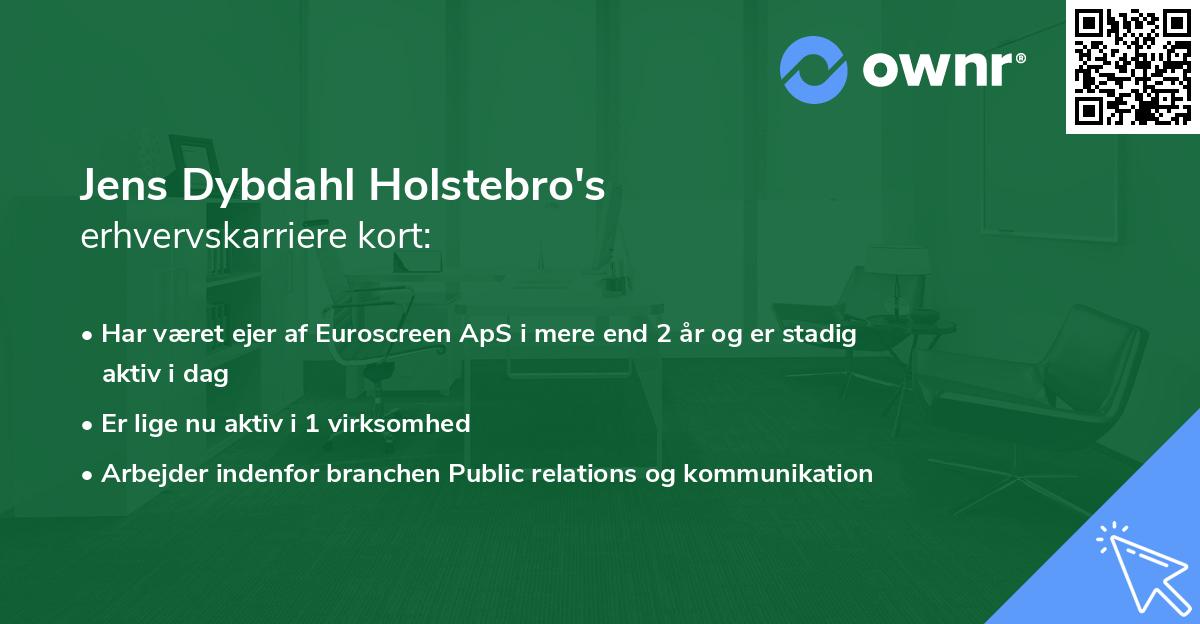 ownr®

Jens Dybdahl Holstebro's
erhvervskarriere kort:

• Har været ejer af Euroscreen ApS i mere end 2 år og er stadig aktiv i dag
• Er lige nu aktiv i 1 virksomhed
• Arbejder indenfor branchen Public relations og kommunikation